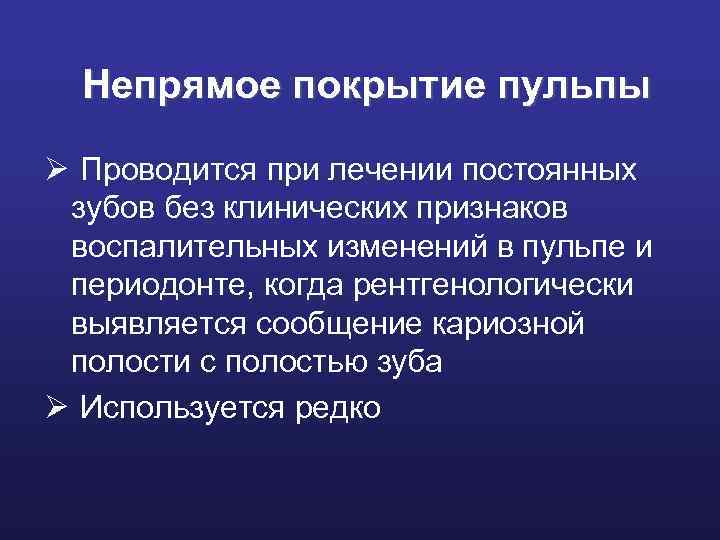 Непрямое покрытие пульпы

➢ Проводится при лечении постоянных зубов без клинических признаков воспалительных изменений в пульпе и периодонте, когда рентгенологически выявляется сообщение кариозной полости с полостью зуба

➢ Используется редко